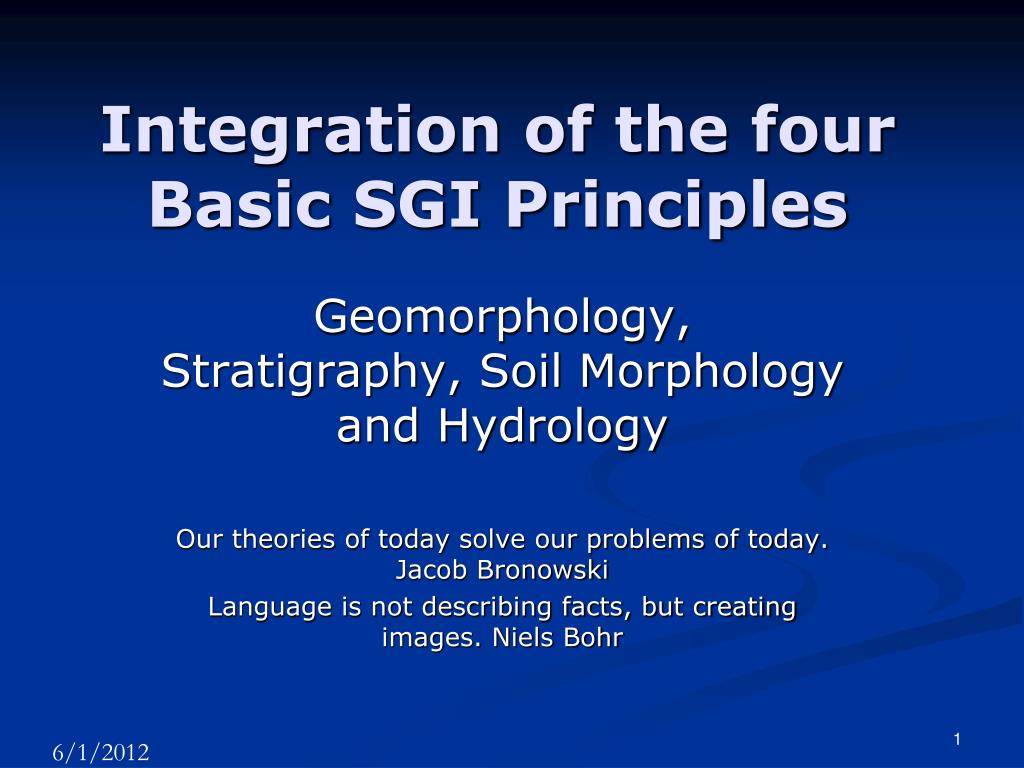 Integration of the four Basic SGI Principles

Geomorphology, Stratigraphy, Soil Morphology and Hydrology

Our theories of today solve our problems of today. Jacob Bronowski

Language is not describing facts, but creating images. Niels Bohr

6/1/2012

1